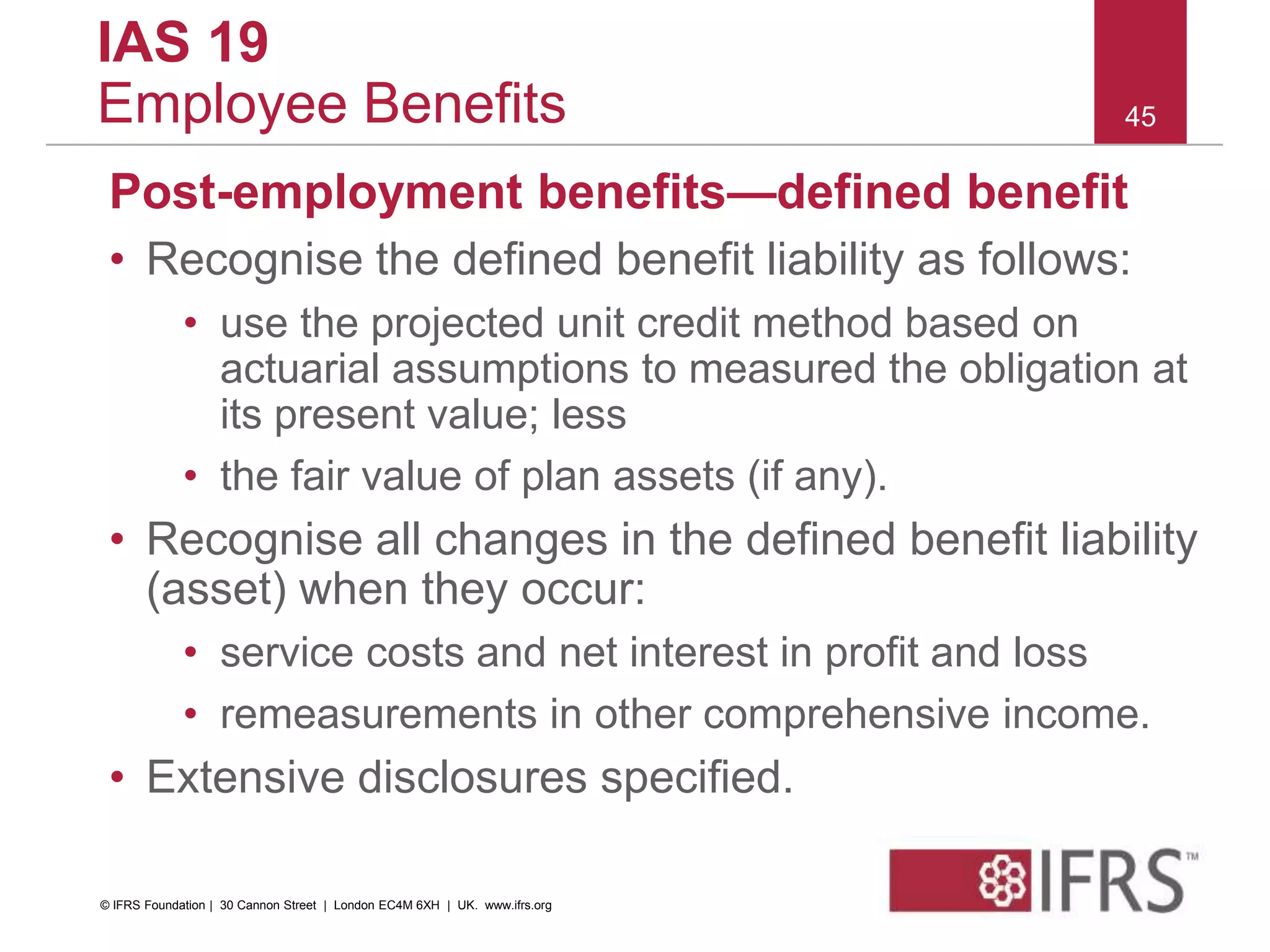 IAS 19
Employee Benefits

45

Post-employment benefits—defined benefit

• Recognise the defined benefit liability as follows:
  • use the projected unit credit method based on actuarial assumptions to measured the obligation at its present value; less
  • the fair value of plan assets (if any).
• Recognise all changes in the defined benefit liability (asset) when they occur:
  • service costs and net interest in profit and loss
  • remeasurements in other comprehensive income.
• Extensive disclosures specified.

© IFRS Foundation | 30 Cannon Street | London EC4M 6XH | UK. www.ifrs.org

IFRS™